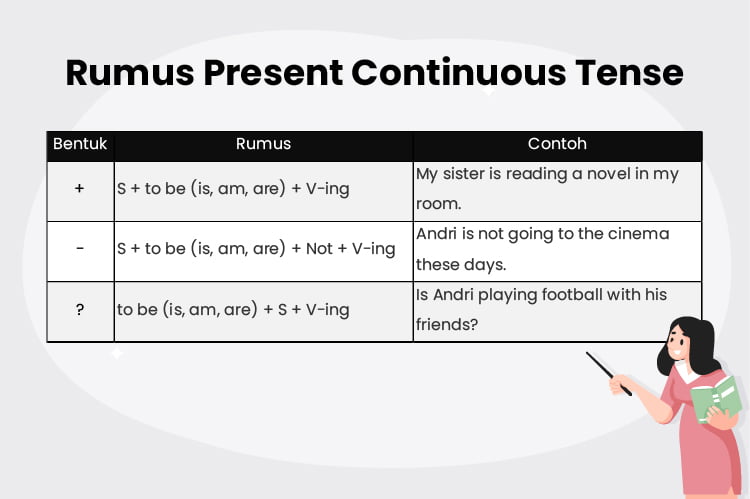 Rumus Present Continuous Tense

| Bentuk | Rumus | Contoh |
|---|---|---|
| + | S + to be (is, am, are) + V-ing | My sister is reading a novel in my room. |
| - | S + to be (is, am, are) + Not + V-ing | Andri is not going to the cinema these days. |
| ? | to be (is, am, are) + S + V-ing | Is Andri playing football with his friends? |